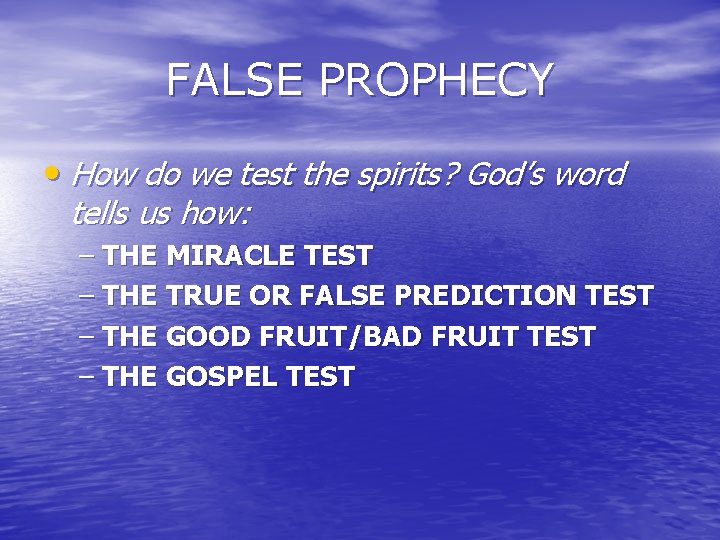 FALSE PROPHECY

• How do we test the spirits? God's word tells us how:
– THE MIRACLE TEST
– THE TRUE OR FALSE PREDICTION TEST
– THE GOOD FRUIT/BAD FRUIT TEST
– THE GOSPEL TEST